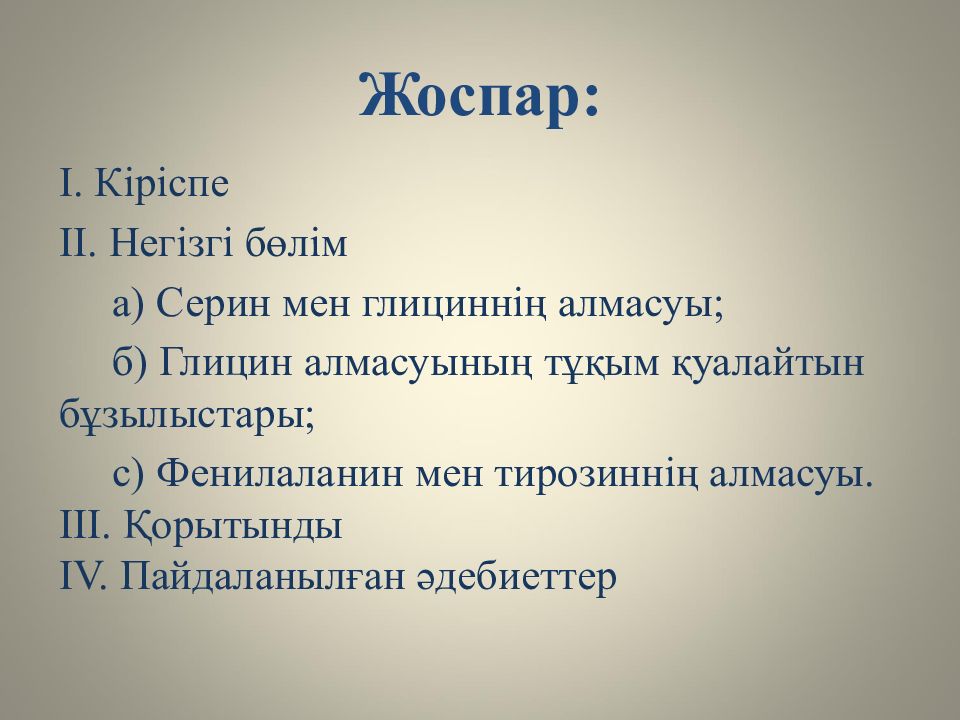 Жоспар:

I. Кіріспе

II. Негізгі бөлім

а) Серин мен глициннің алмасуы;

б) Глицин алмасуының тұқым қуалайтын бұзылыстары;

с) Фенилаланин мен тирозиннің алмасуы.

III. Қорытынды

IV. Пайдаланылған әдебиеттер